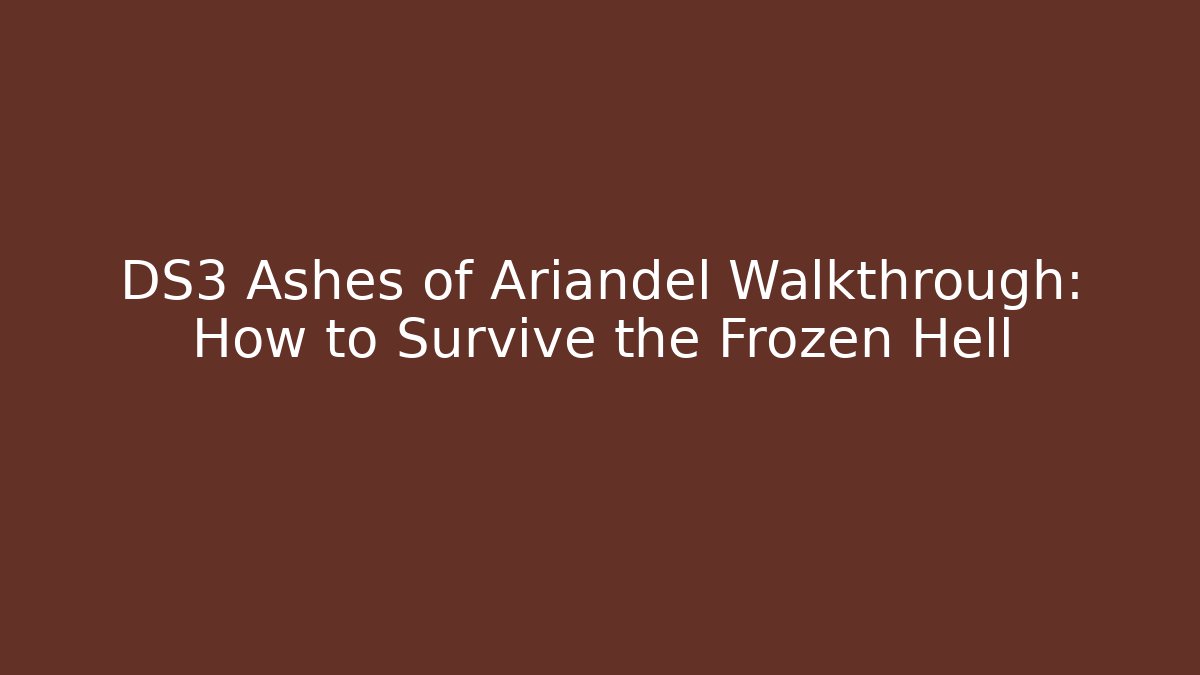 DS3 Ashes of Ariandel Walkthrough: How to Survive the Frozen Hell